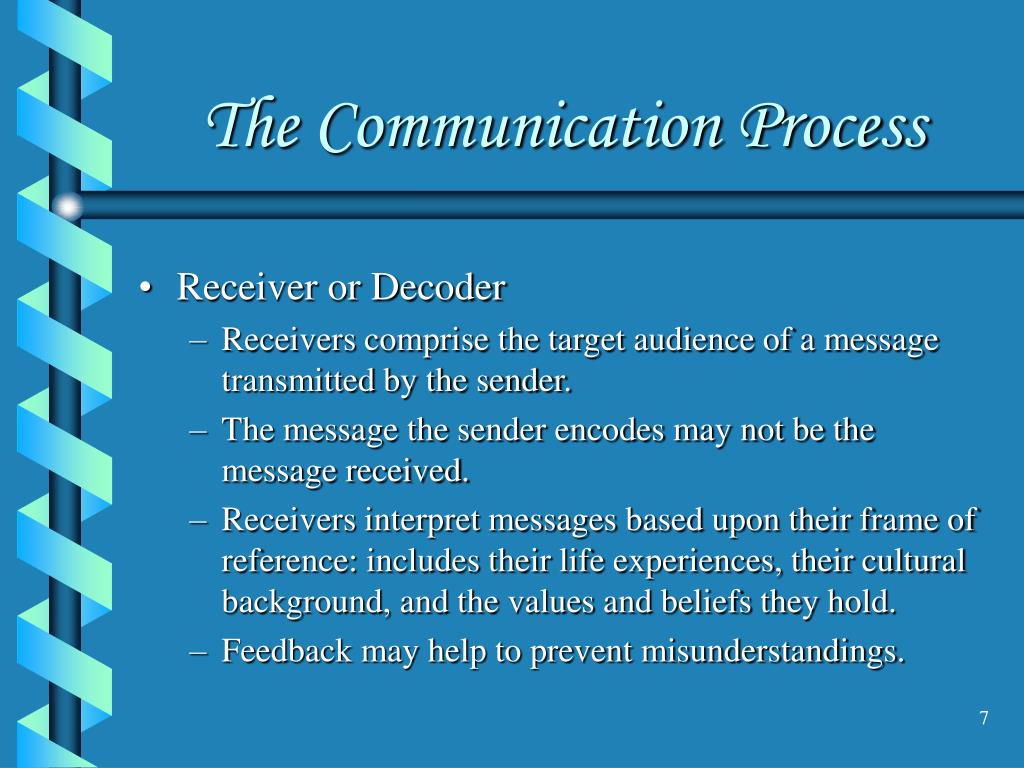 The Communication Process

• Receiver or Decoder
– Receivers comprise the target audience of a message transmitted by the sender.
– The message the sender encodes may not be the message received.
– Receivers interpret messages based upon their frame of reference: includes their life experiences, their cultural background, and the values and beliefs they hold.
– Feedback may help to prevent misunderstandings.

7